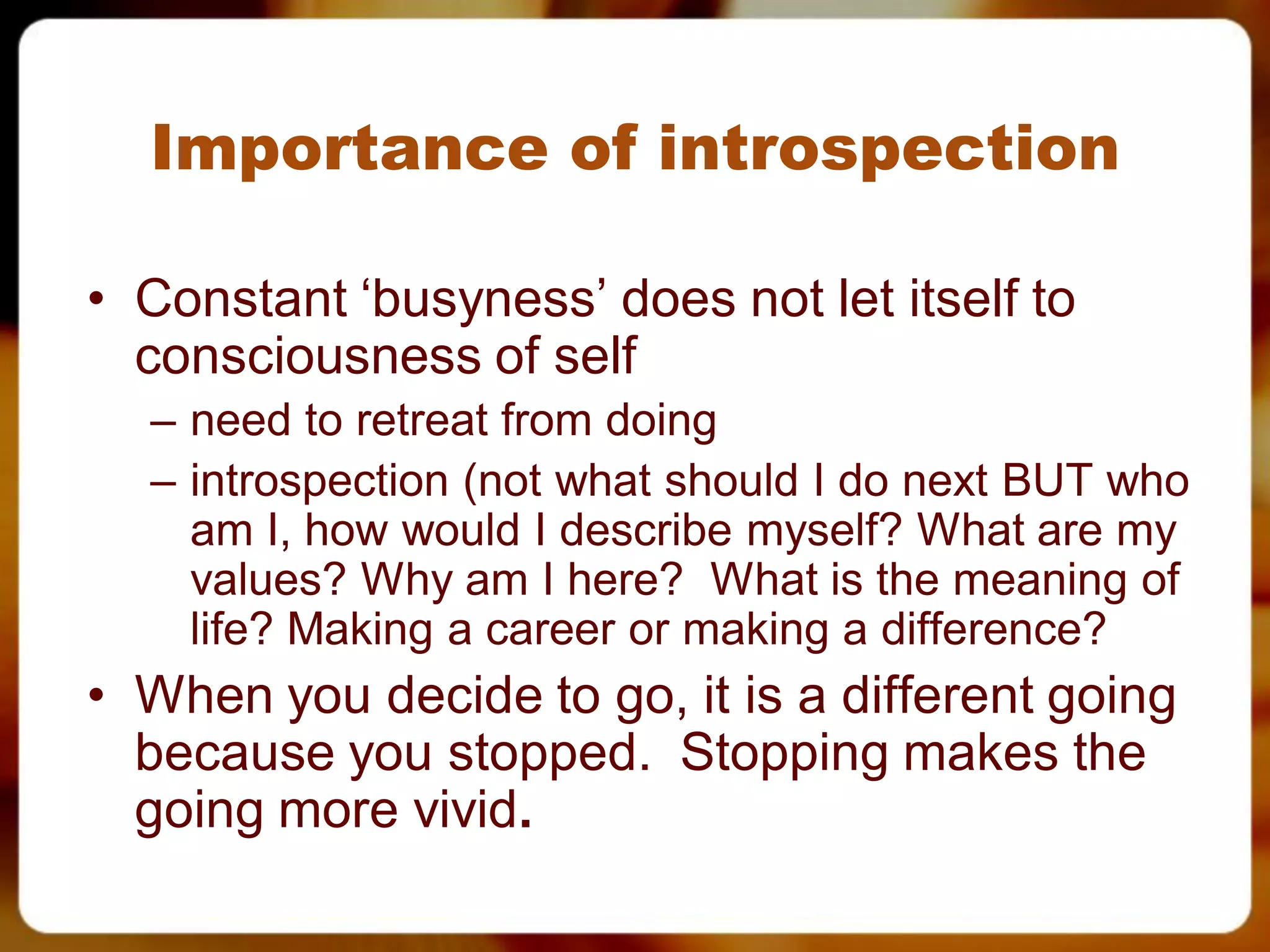 Importance of introspection

• Constant ‘busyness’ does not let itself to consciousness of self
  – need to retreat from doing
  – introspection (not what should I do next BUT who am I, how would I describe myself? What are my values? Why am I here? What is the meaning of life? Making a career or making a difference?
• When you decide to go, it is a different going because you stopped. Stopping makes the going more vivid.